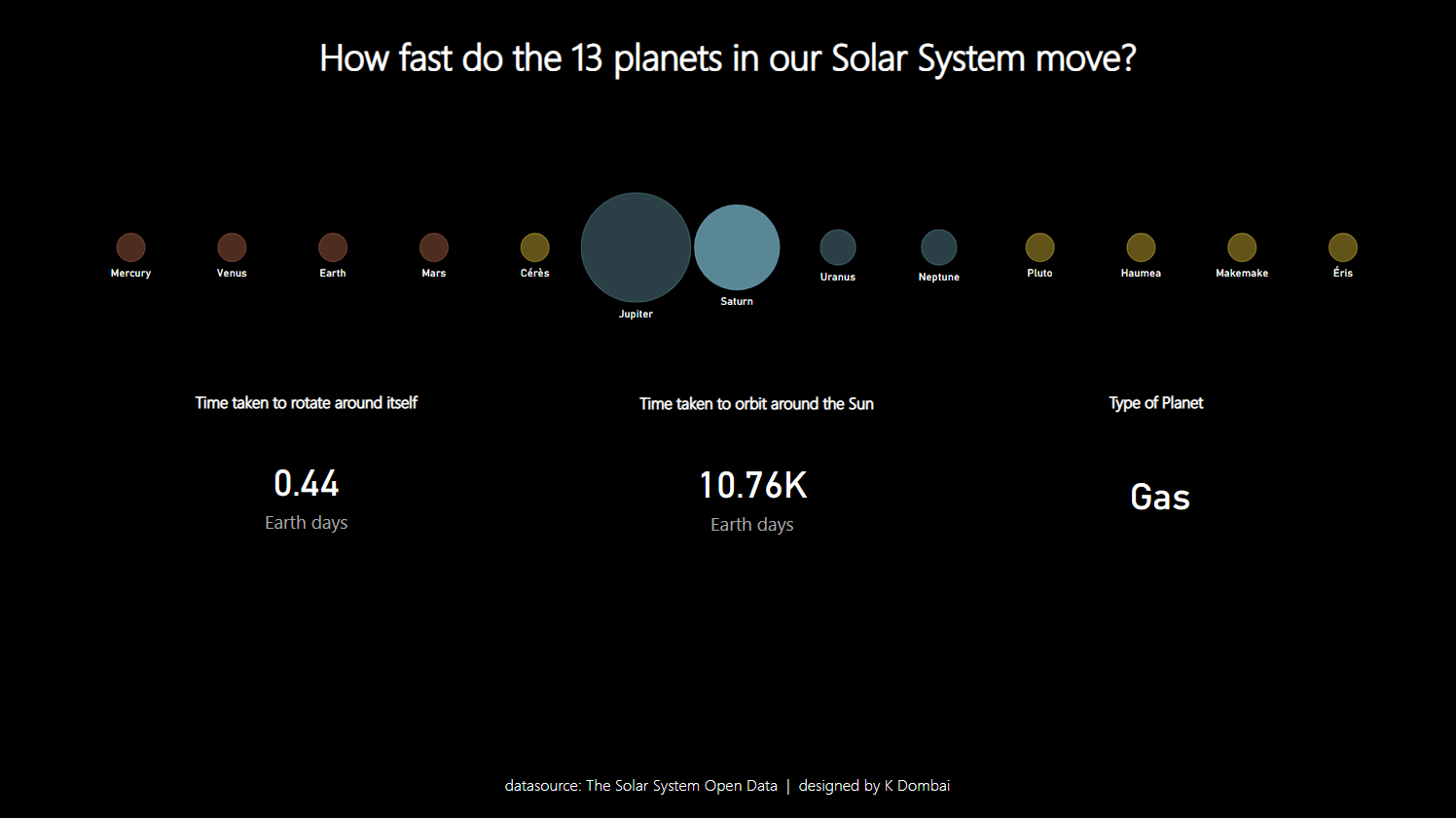 How fast do the 13 planets in our Solar System move?

Mercury Venus Earth Mars Cérès Jupiter Saturn Uranus Neptune Pluto Haumea Makemake Éris

Time taken to rotate around itself

0.44
Earth days

Time taken to orbit around the Sun

10.76K
Earth days

Type of Planet

Gas

datasource: The Solar System Open Data | designed by K Dombai